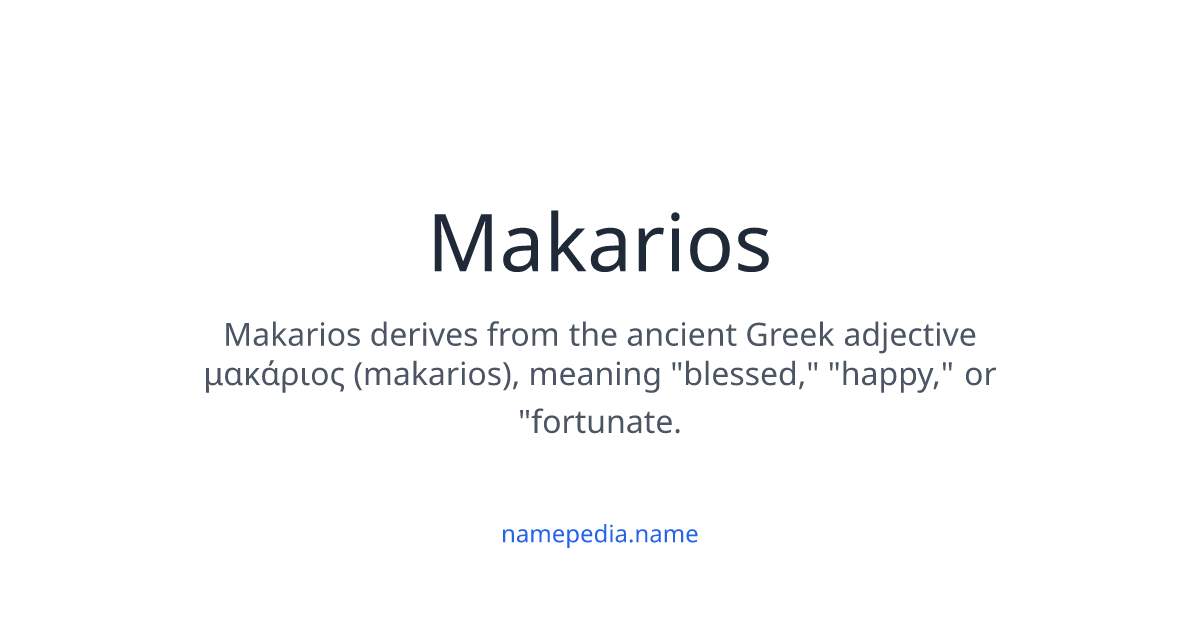 Makarios

Makarios derives from the ancient Greek adjective μακάριος (makarios), meaning "blessed," "happy," or "fortunate.

namepedia.name